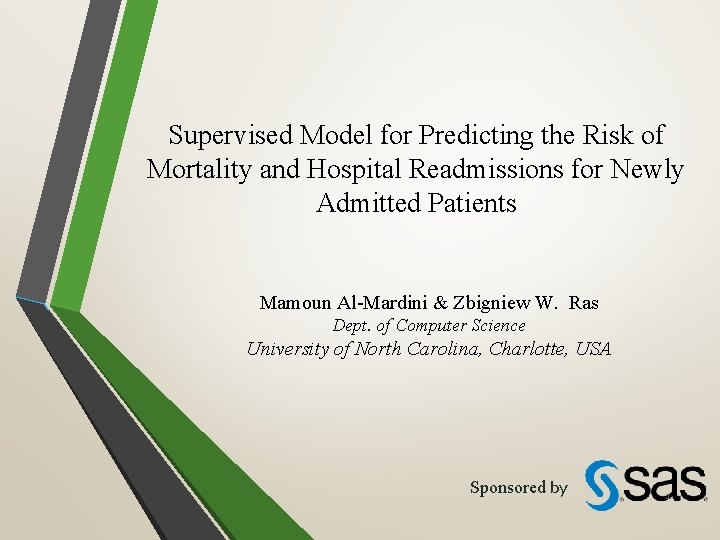 Supervised Model for Predicting the Risk of Mortality and Hospital Readmissions for Newly Admitted Patients

Mamoun Al-Mardini & Zbigniew W. Ras
Dept. of Computer Science
University of North Carolina, Charlotte, USA

Sponsored by sas